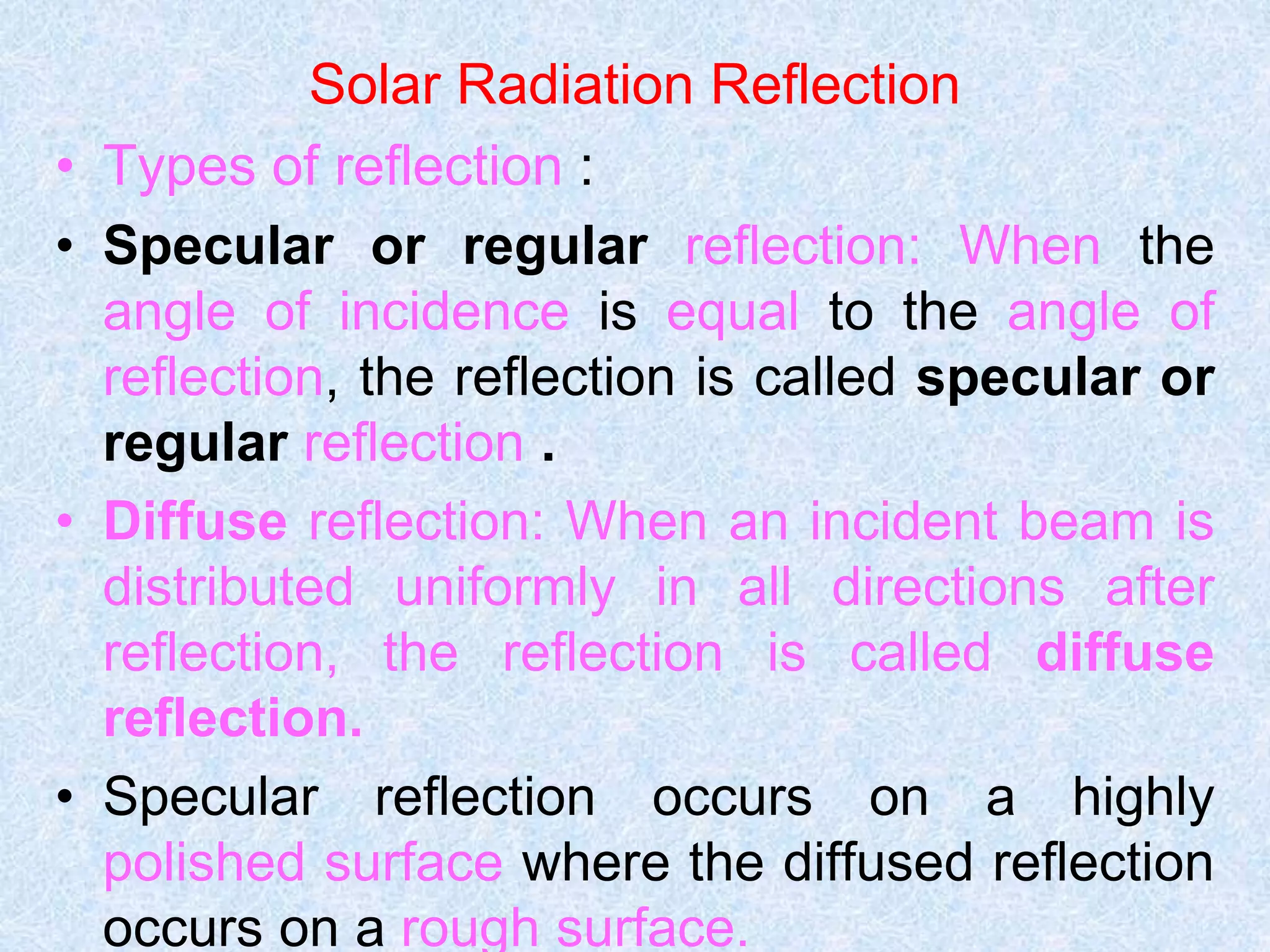 Solar Radiation Reflection

• Types of reflection :

• Specular or regular reflection: When the angle of incidence is equal to the angle of reflection, the reflection is called specular or regular reflection .

• Diffuse reflection: When an incident beam is distributed uniformly in all directions after reflection, the reflection is called diffuse reflection.

• Specular reflection occurs on a highly polished surface where the diffused reflection occurs on a rough surface.